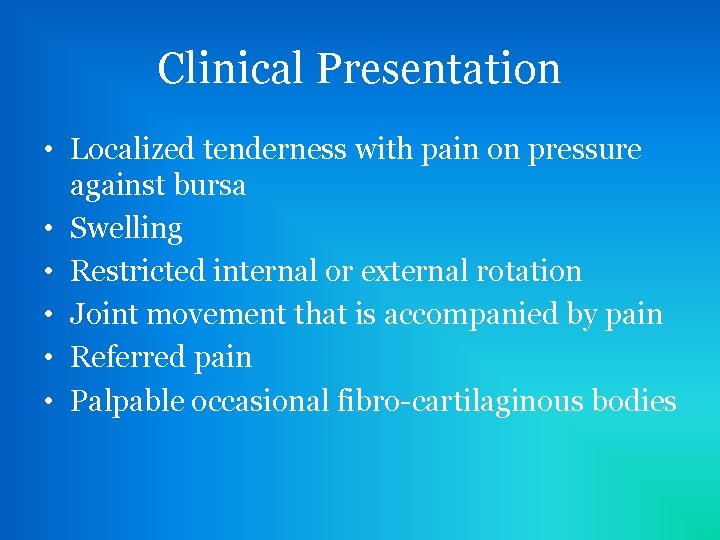 Clinical Presentation

• Localized tenderness with pain on pressure against bursa
• Swelling
• Restricted internal or external rotation
• Joint movement that is accompanied by pain
• Referred pain
• Palpable occasional fibro-cartilaginous bodies